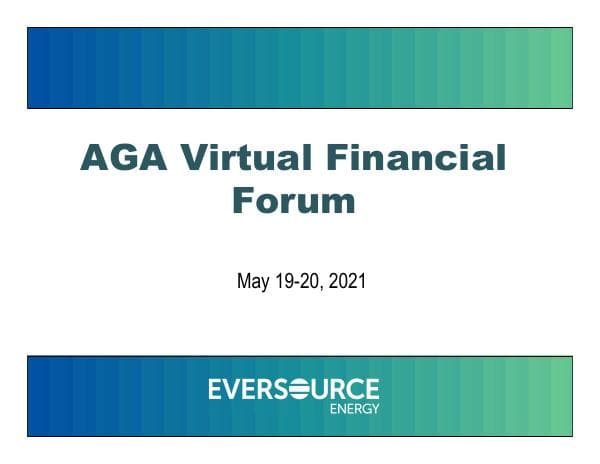 AGA Virtual Financial Forum

May 19-20, 2021

EVERSOURCE
ENERGY